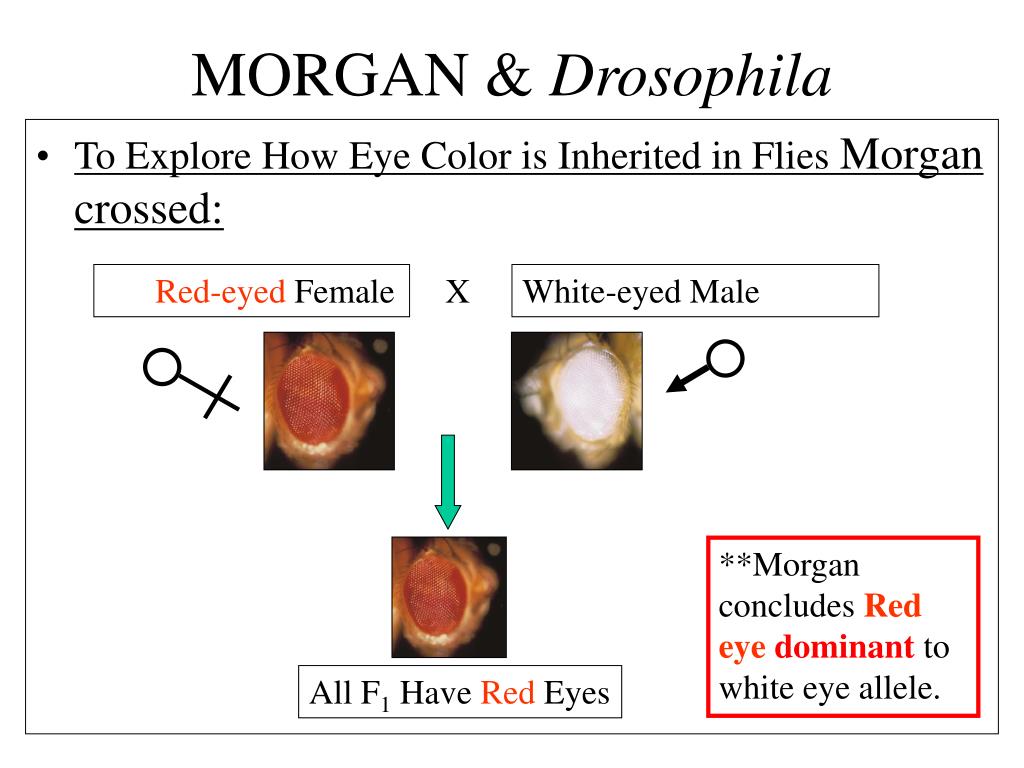 MORGAN & Drosophila

• To Explore How Eye Color is Inherited in Flies Morgan crossed:

Red-eyed Female

X

White-eyed Male

All $F_1$ Have Red Eyes

**Morgan concludes Red eye dominant to white eye allele.